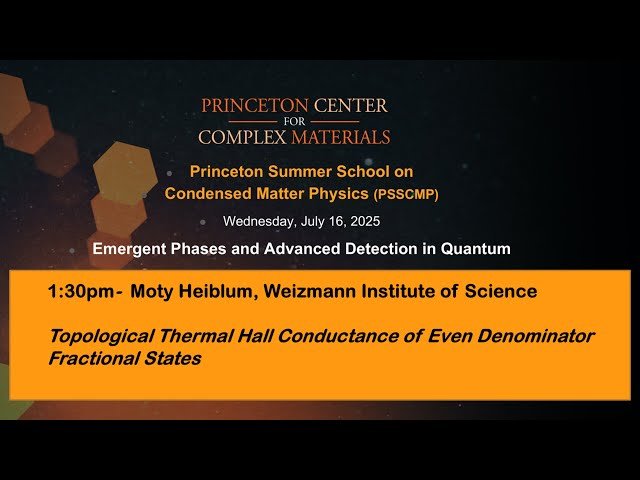 PRINCETON CENTER
FOR
COMPLEX MATERIALS

Princeton Summer School on
Condensed Matter Physics (PSSCMP)

Wednesday, July 16, 2025

Emergent Phases and Advanced Detection in Quantum

1:30pm- Moty Heiblum, Weizmann Institute of Science

Topological Thermal Hall Conductance of Even Denominator Fractional States